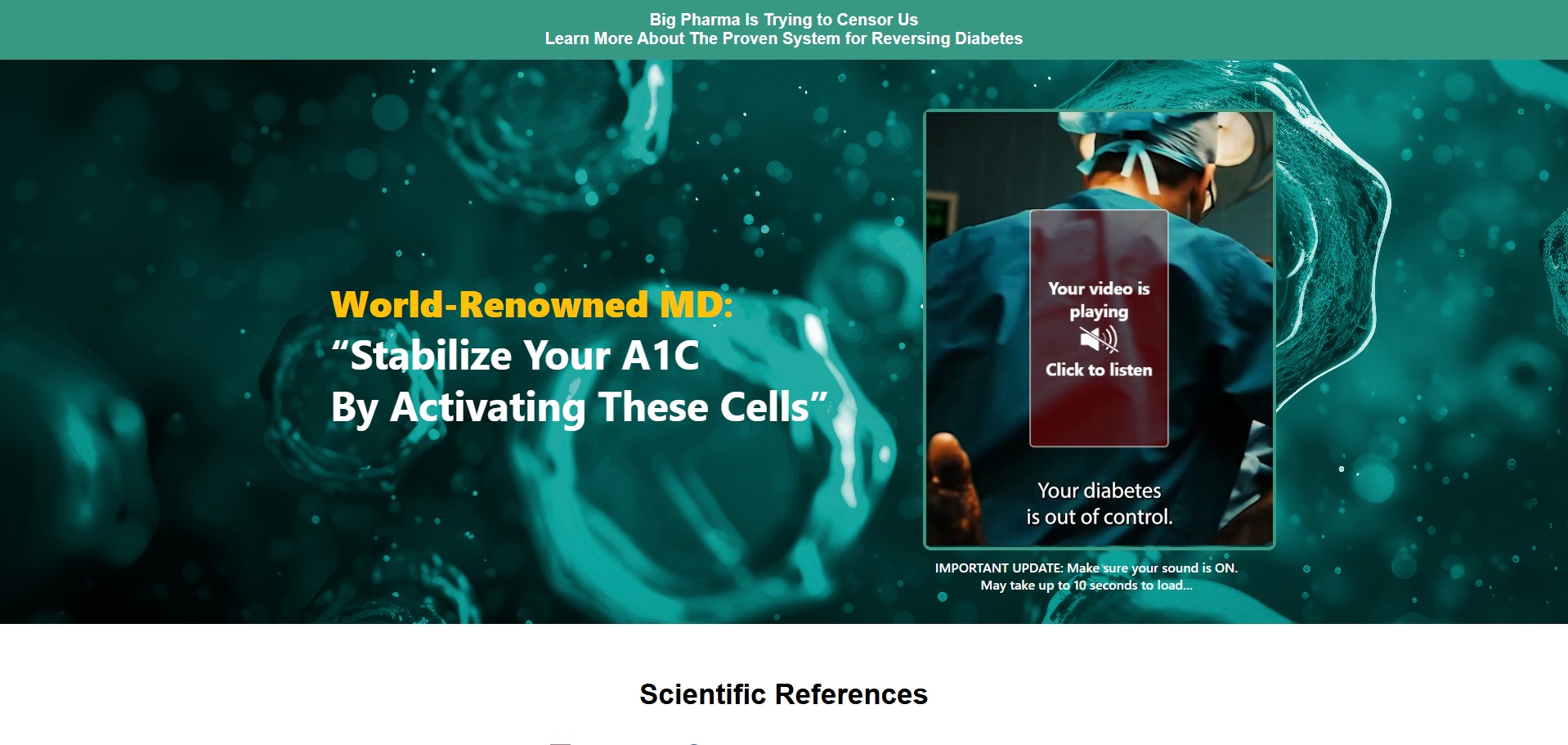 Big Pharma Is Trying to Censor Us
Learn More About The Proven System for Reversing Diabetes

World-Renowned MD:
“Stabilize Your A1C
By Activating These Cells”

Your video is playing

Click to listen

Your diabetes is out of control.

IMPORTANT UPDATE: Make sure your sound is ON.
May take up to 10 seconds to load...

Scientific References